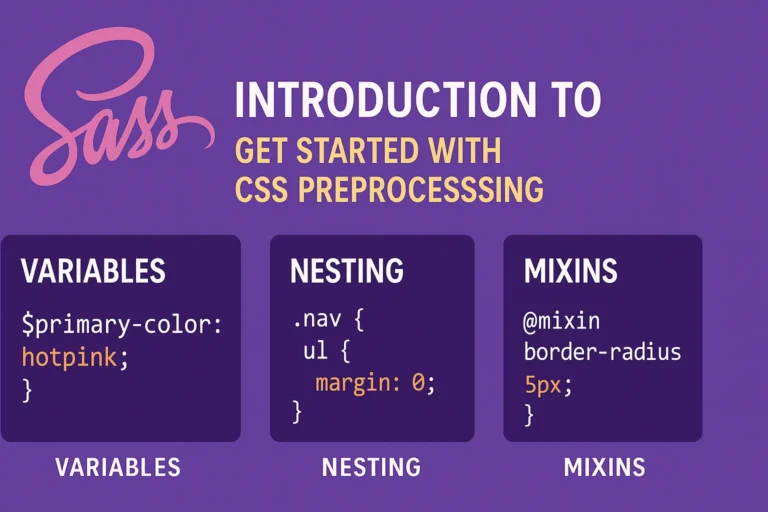 Sass

INTRODUCTION TO

GET STARTED WITH CSS PREPROCESSSING

VARIABLES

$primary-color:
hotpink;
}

NESTING

.nav {
 ul {
  margin: 0;
}

MIXINS

@mixin
border-radius
5px;
}

VARIABLES

NESTING

MIXINS